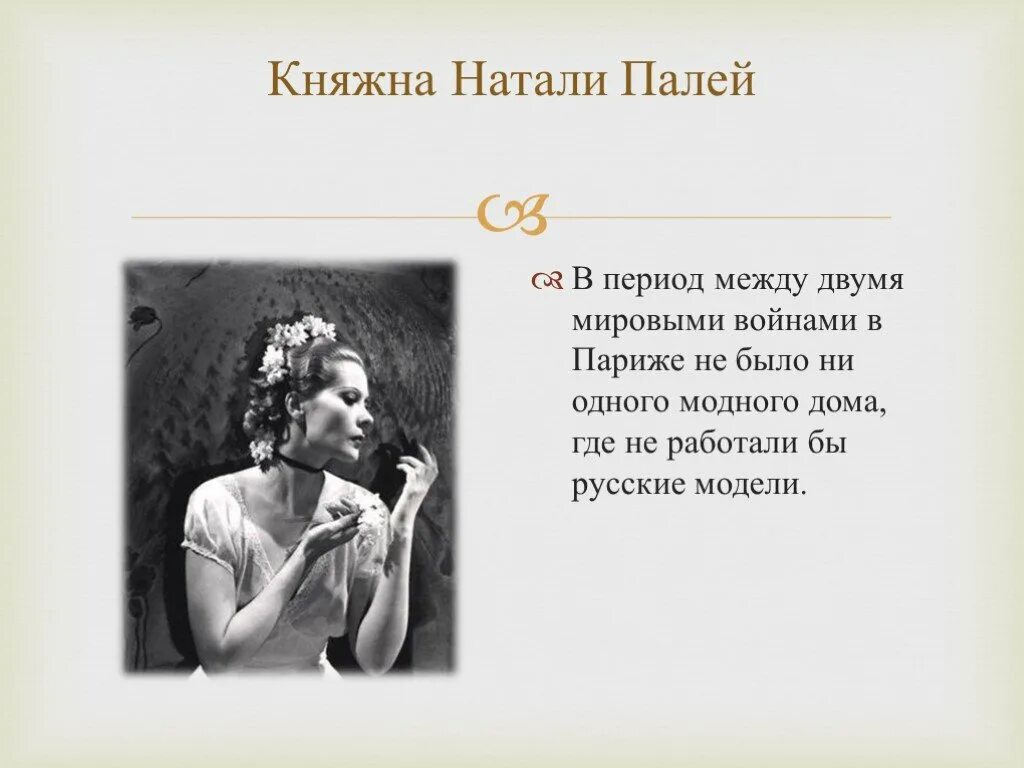 Княжна Натали Палей

В период между двумя мировыми войнами в Париже не было ни одного модного дома, где не работали бы русские модели.